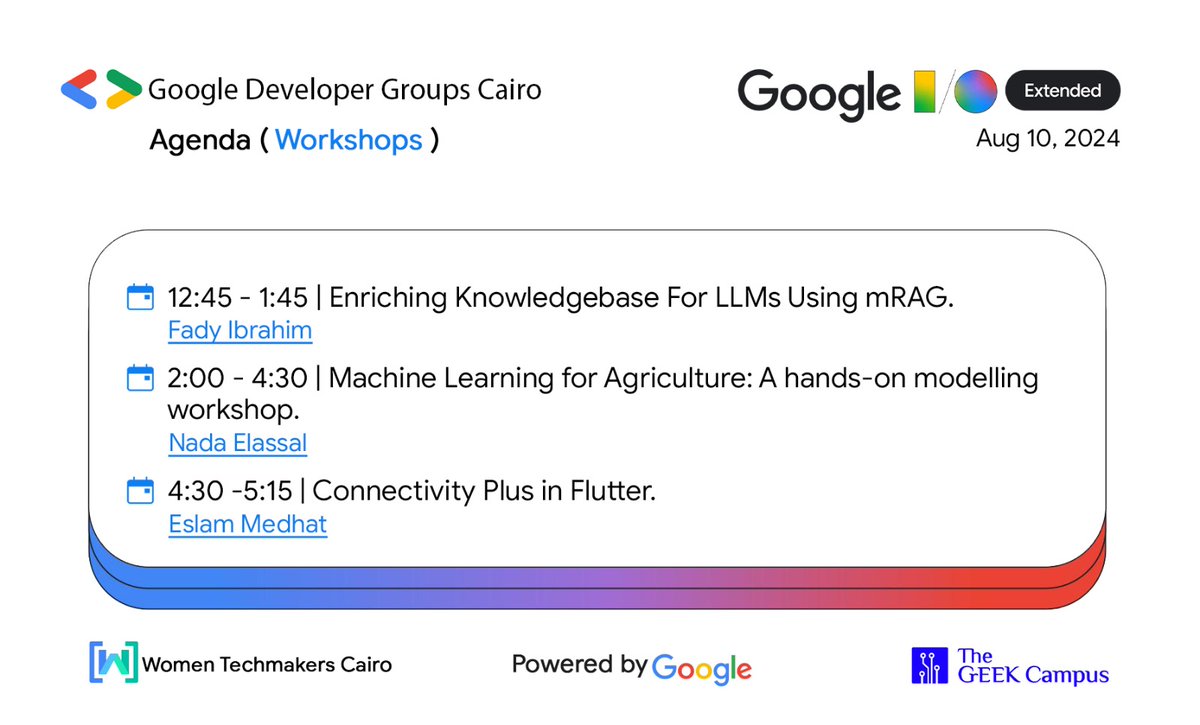 Google Developer Groups Cairo

Agenda ( Workshops )

Google I/O Extended

Aug 10, 2024

12:45 - 1:45 | Enriching Knowledgebase For LLMs Using mRAG.
Fady Ibrahim

2:00 - 4:30 | Machine Learning for Agriculture: A hands-on modelling workshop.
Nada Elassal

4:30 -5:15 | Connectivity Plus in Flutter.
Eslam Medhat

Women Techmakers Cairo

Powered by Google

The GEEK Campus